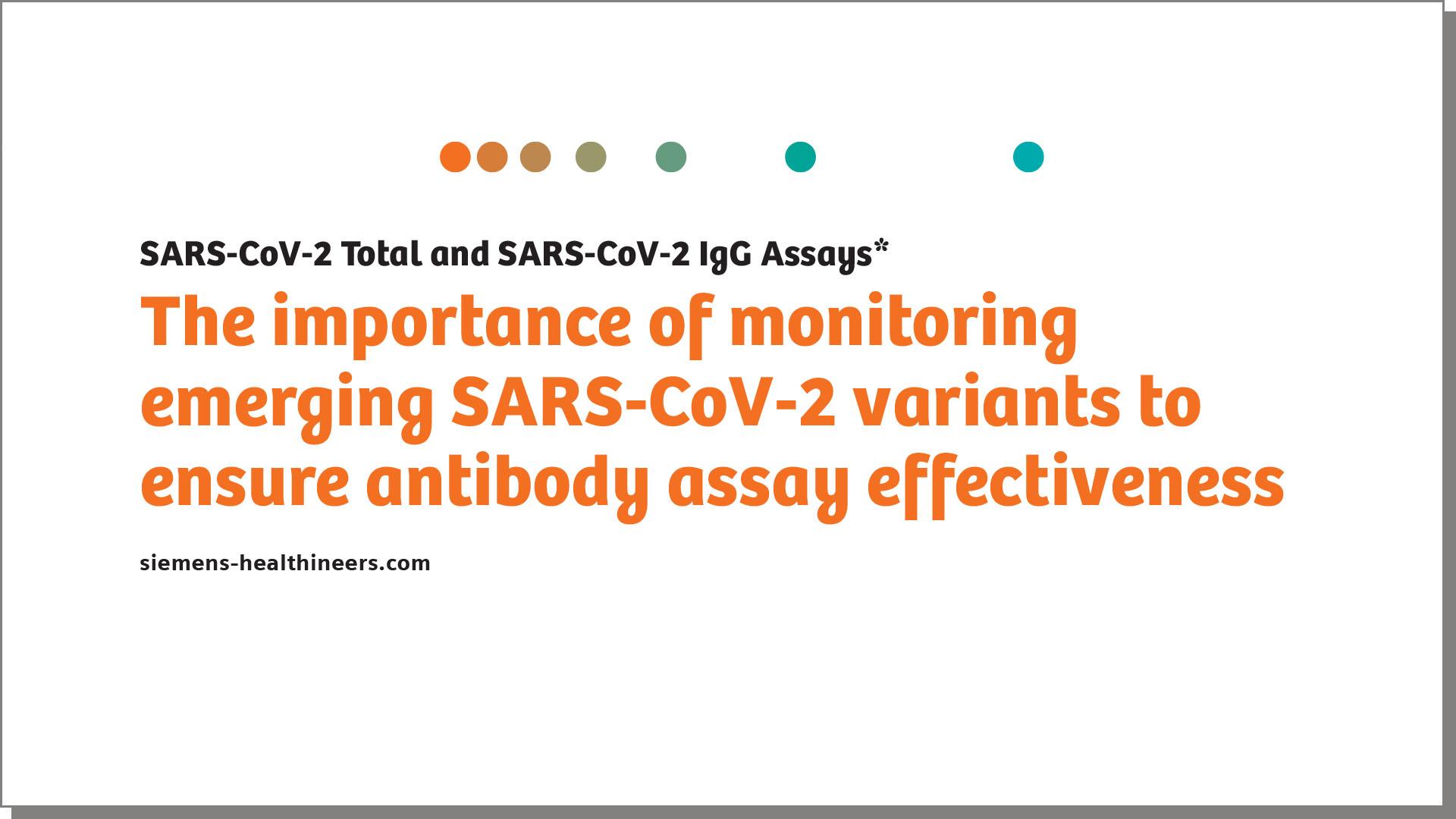 SARS-CoV-2 Total and SARS-CoV-2 IgG Assays*

The importance of monitoring emerging SARS-CoV-2 variants to ensure antibody assay effectiveness

siemens-healthineers.com